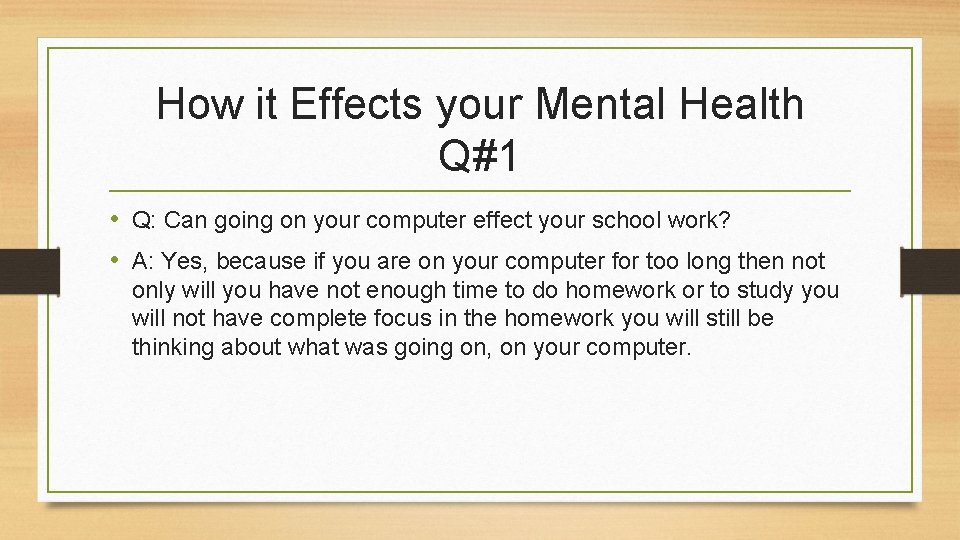 How it Effects your Mental Health Q#1

• Q: Can going on your computer effect your school work?

• A: Yes, because if you are on your computer for too long then not only will you have not enough time to do homework or to study you will not have complete focus in the homework you will still be thinking about what was going on, on your computer.